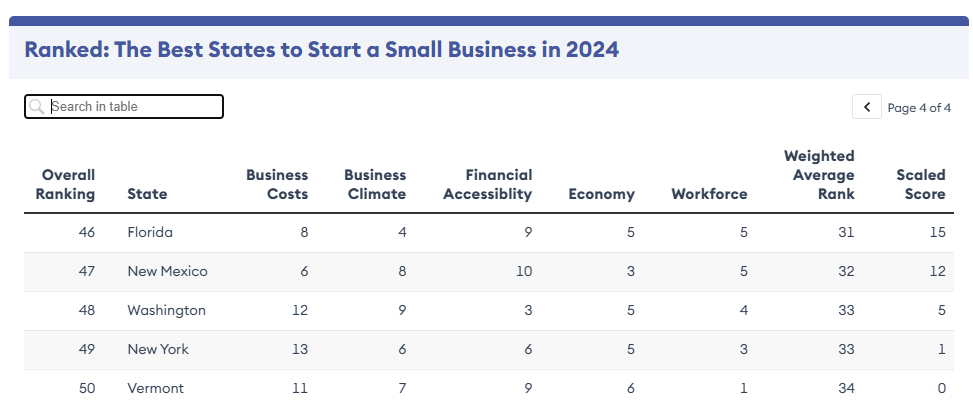 Ranked: The Best States to Start a Small Business in 2024

Search in table

Page 4 of 4

| Overall Ranking | State | Business Costs | Business Climate | Financial Accessiblity | Economy | Workforce | Weighted Average Rank | Scaled Score |
|---|---|---|---|---|---|---|---|---|
| 46 | Florida | 8 | 4 | 9 | 5 | 5 | 31 | 15 |
| 47 | New Mexico | 6 | 8 | 10 | 3 | 5 | 32 | 12 |
| 48 | Washington | 12 | 9 | 3 | 5 | 4 | 33 | 5 |
| 49 | New York | 13 | 6 | 6 | 5 | 3 | 33 | 1 |
| 50 | Vermont | 11 | 7 | 9 | 6 | 1 | 34 | 0 |